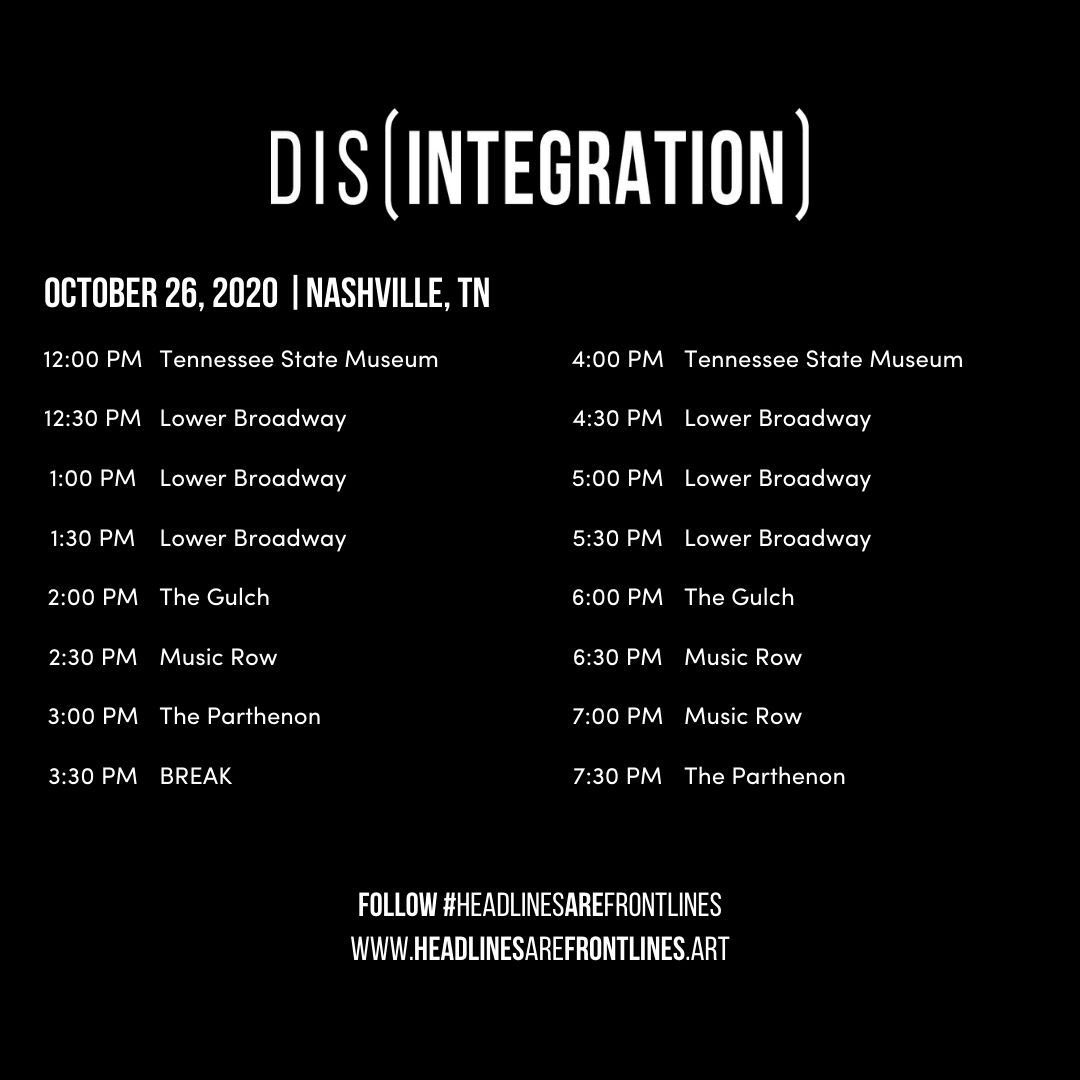 DIS(INTEGRATION)

OCTOBER 26, 2020 | NASHVILLE, TN

12:00 PM Tennessee State Museum
12:30 PM Lower Broadway
1:00 PM Lower Broadway
1:30 PM Lower Broadway
2:00 PM The Gulch
2:30 PM Music Row
3:00 PM The Parthenon
3:30 PM BREAK

4:00 PM Tennessee State Museum
4:30 PM Lower Broadway
5:00 PM Lower Broadway
5:30 PM Lower Broadway
6:00 PM The Gulch
6:30 PM Music Row
7:00 PM Music Row
7:30 PM The Parthenon

FOLLOW #HEADLINESAREFRONTLINES
WWW.HEADLINESAREFRONTLINES.ART